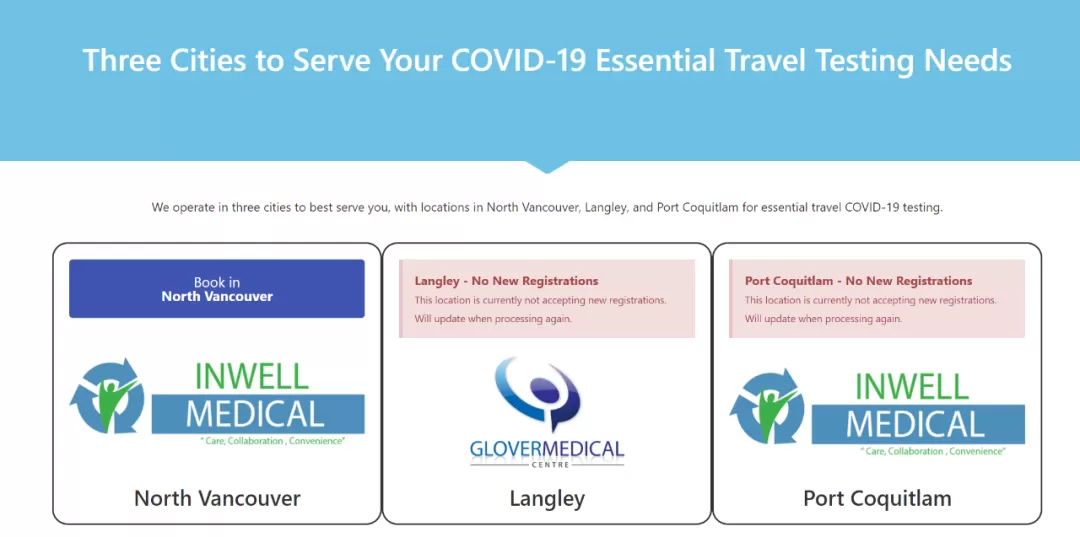 Three Cities to Serve Your COVID-19 Essential Travel Testing Needs

We operate in three cities to best serve you, with locations in North Vancouver, Langley, and Port Coquitlam for essential travel COVID-19 testing.

Book in
North Vancouver

INWELL
MEDICAL
" Care, Collaboration , Convenience"

North Vancouver

Langley - No New Registrations
This location is currently not accepting new registrations.
Will update when processing again.

GLOVERMEDICAL
CENTRE

Langley

Port Coquitlam - No New Registrations
This location is currently not accepting new registrations.
Will update when processing again.

INWELL
MEDICAL
" Care, Collaboration , Convenience"

Port Coquitlam